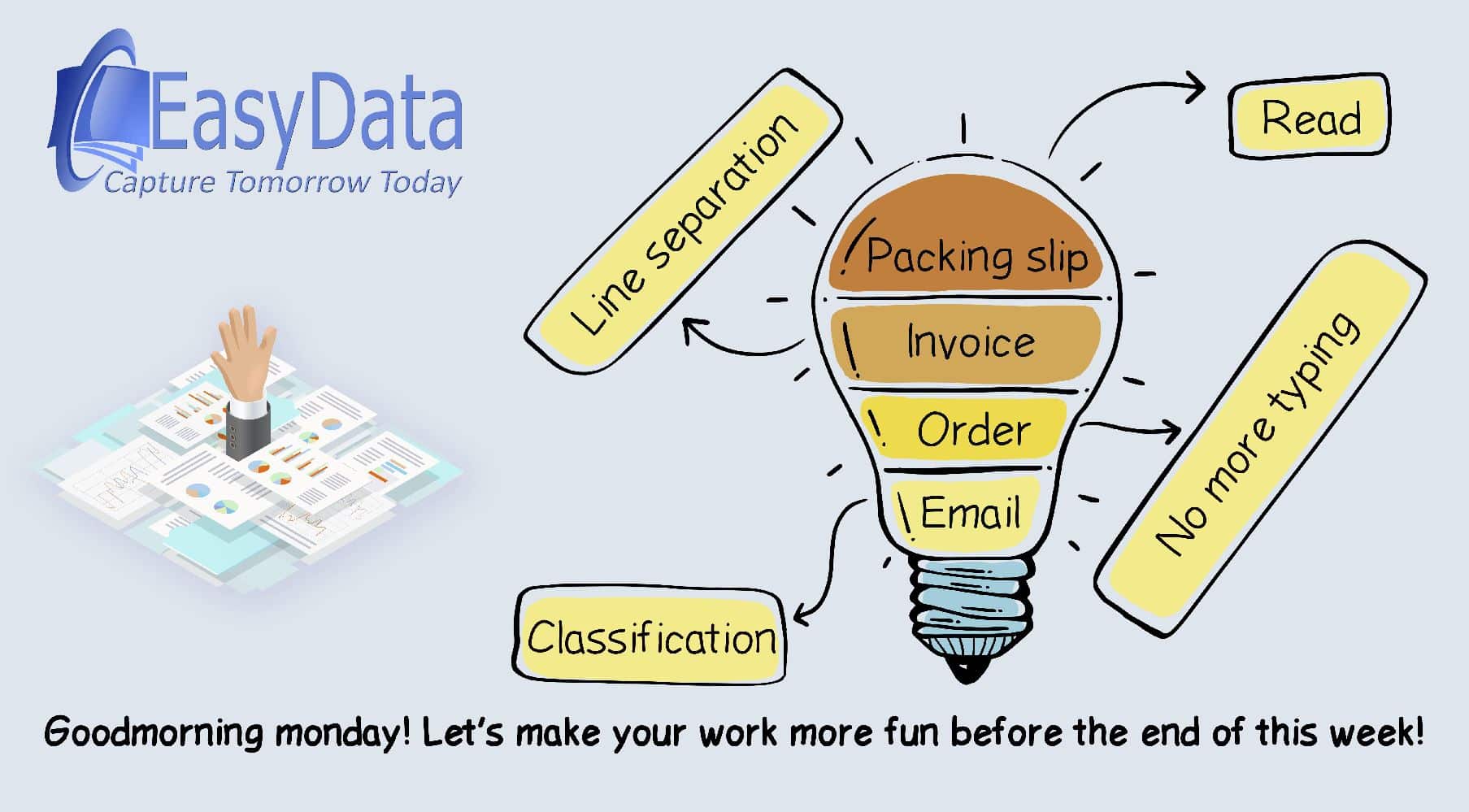 EasyData
Capture Tomorrow Today

Line separation

Read

Packing slip

Invoice

Order

Email

No more typing

Classification

Goodmorning monday! Let's make your work more fun before the end of this week!